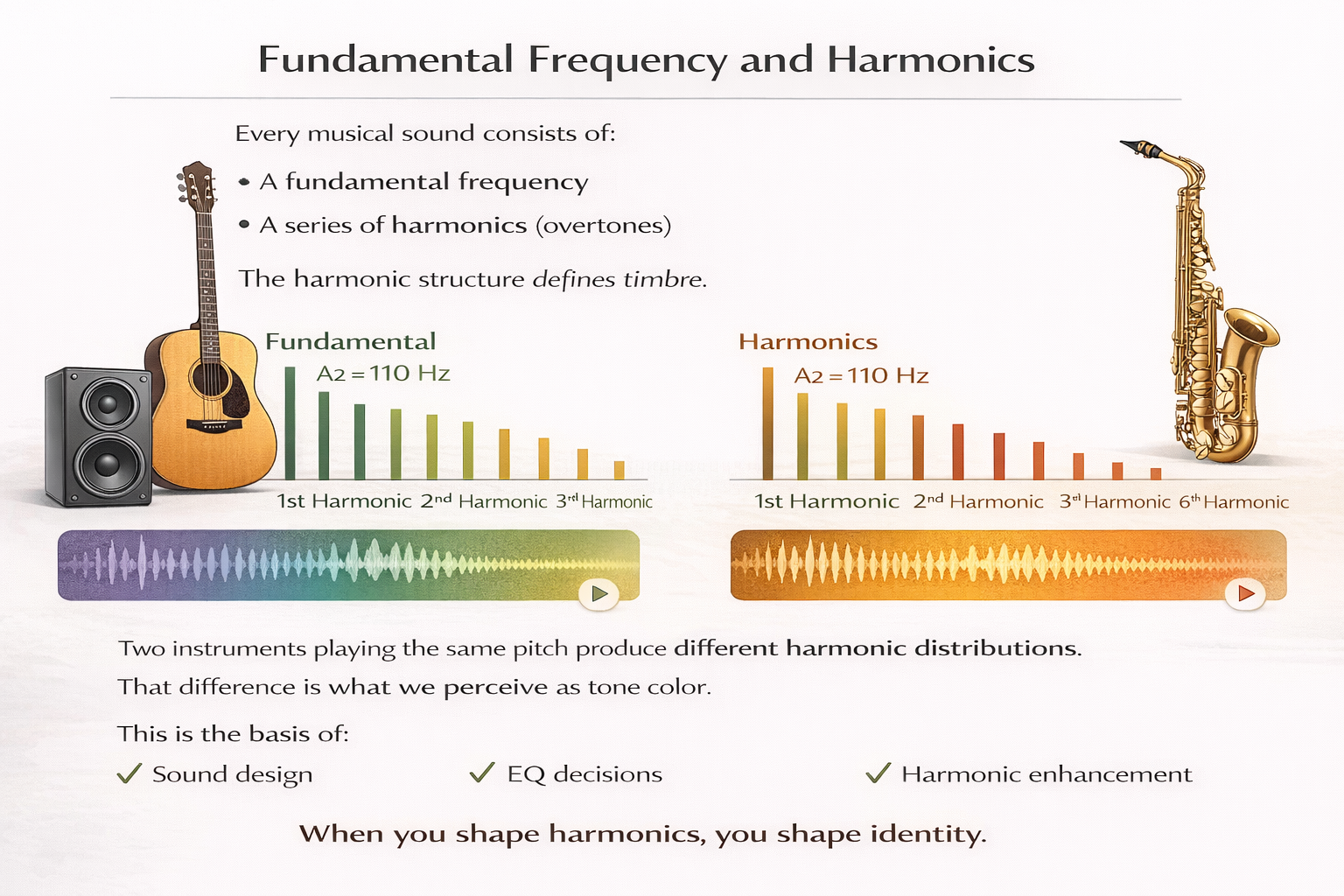 Fundamental Frequency and Harmonics

Every musical sound consists of:

• A fundamental frequency
• A series of harmonics (overtones)

The harmonic structure defines timbre.

Fundamental
A2 = 110 Hz
1st Harmonic 2nd Harmonic 3rd Harmonic

Harmonics
A2 = 110 Hz
1st Harmonic 2nd Harmonic 3rd Harmonic 6th Harmonic

Two instruments playing the same pitch produce different harmonic distributions.
That difference is what we perceive as tone color.

This is the basis of:

✓ Sound design ✓ EQ decisions ✓ Harmonic enhancement

When you shape harmonics, you shape identity.